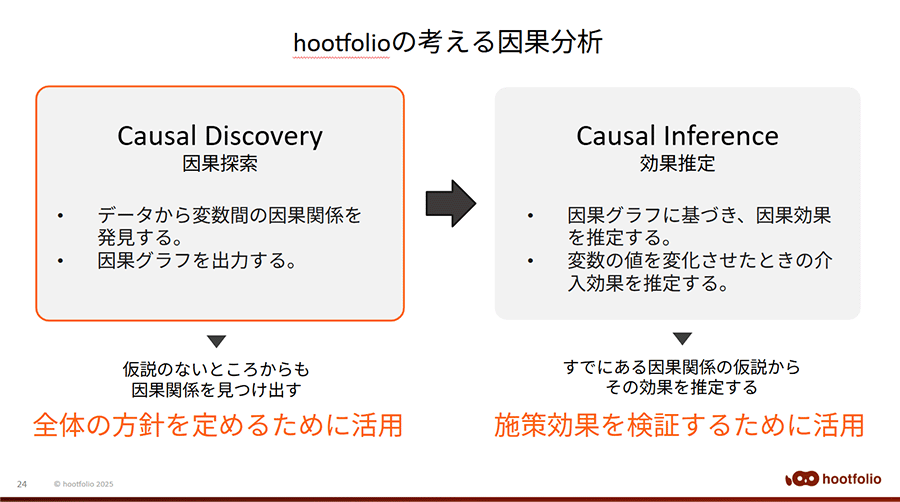 hootfolioの考える因果分析

Causal Discovery
因果探索

• データから変数間の因果関係を発見する。
• 因果グラフを出力する。

仮説のないところからも
因果関係を見つけ出す

全体の方針を定めるために活用

Causal Inference
効果推定

• 因果グラフに基づき、因果効果を推定する。
• 変数の値を変化させたときの介入効果を推定する。

すでにある因果関係の仮説から
その効果を推定する

施策効果を検証するために活用

24 © hootfolio 2025

hootfolio